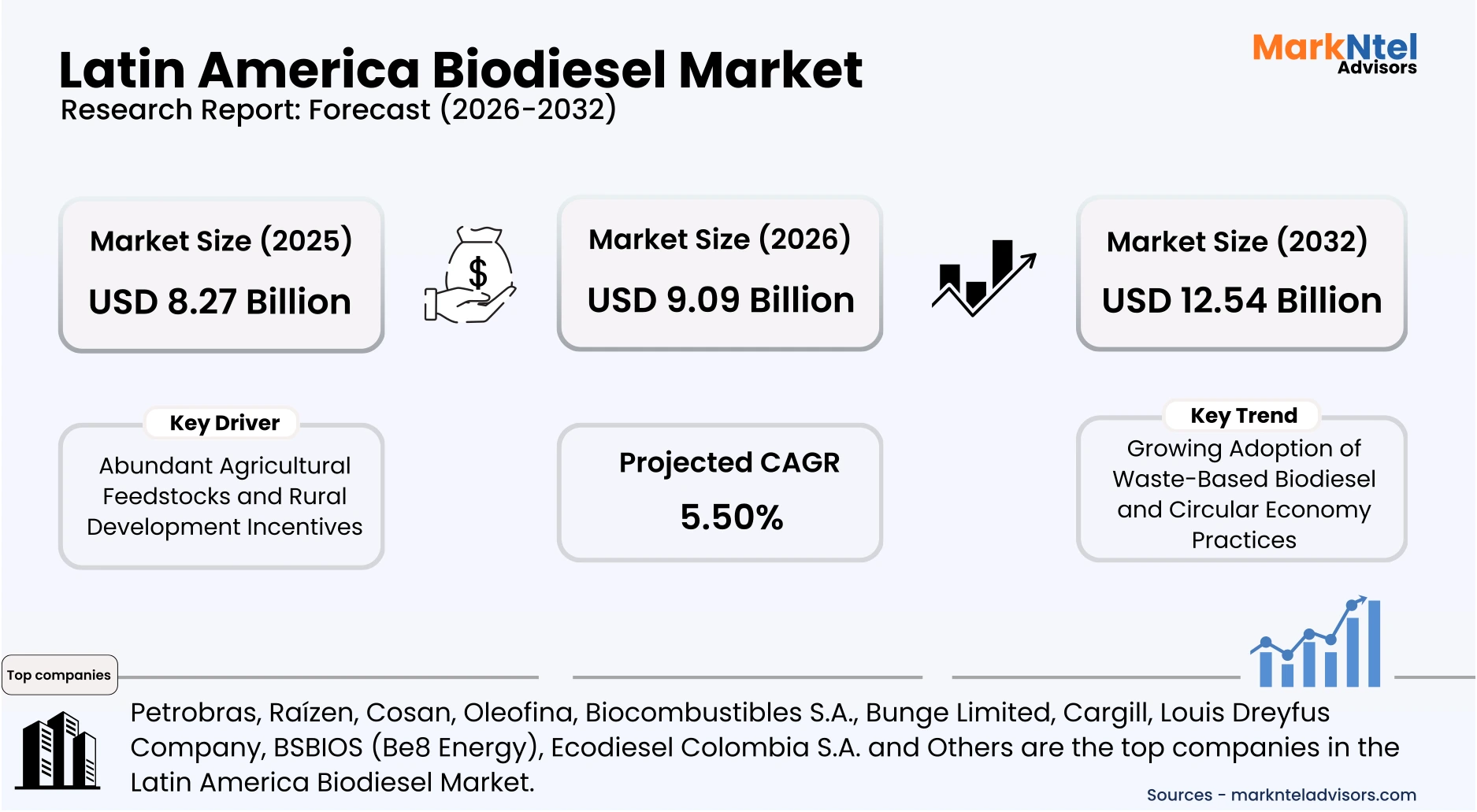 Latin America Biodiesel Market
Research Report: Forecast (2026-2032)

MarkNtel Advisors

Market Size (2025)
USD 8.27 Billion

$

Market Size (2026)
USD 9.09 Billion

Market Size (2032)
USD 12.54 Billion

Key Driver
Abundant Agricultural Feedstocks and Rural Development Incentives

Projected CAGR
5.50%

Key Trend
Growing Adoption of Waste-Based Biodiesel and Circular Economy Practices

Top companies

Petrobras, Raízen, Cosan, Oleofina, Biocombustibles S.A., Bunge Limited, Cargill, Louis Dreyfus Company, BSBIOS (Be8 Energy), Ecodiesel Colombia S.A. and Others are the top companies in the Latin America Biodiesel Market.

Sources - marknteladvisors.com